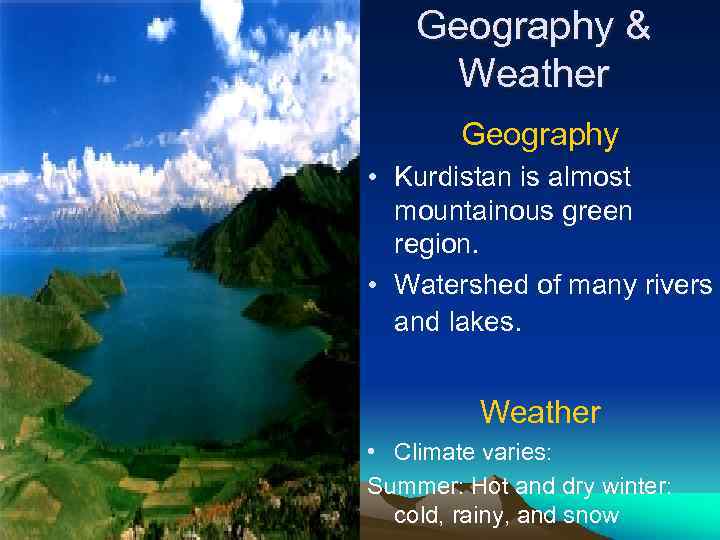 Geography & Weather

Geography

• Kurdistan is almost mountainous green region.

• Watershed of many rivers and lakes.

Weather

• Climate varies:

Summer: Hot and dry winter: cold, rainy, and snow